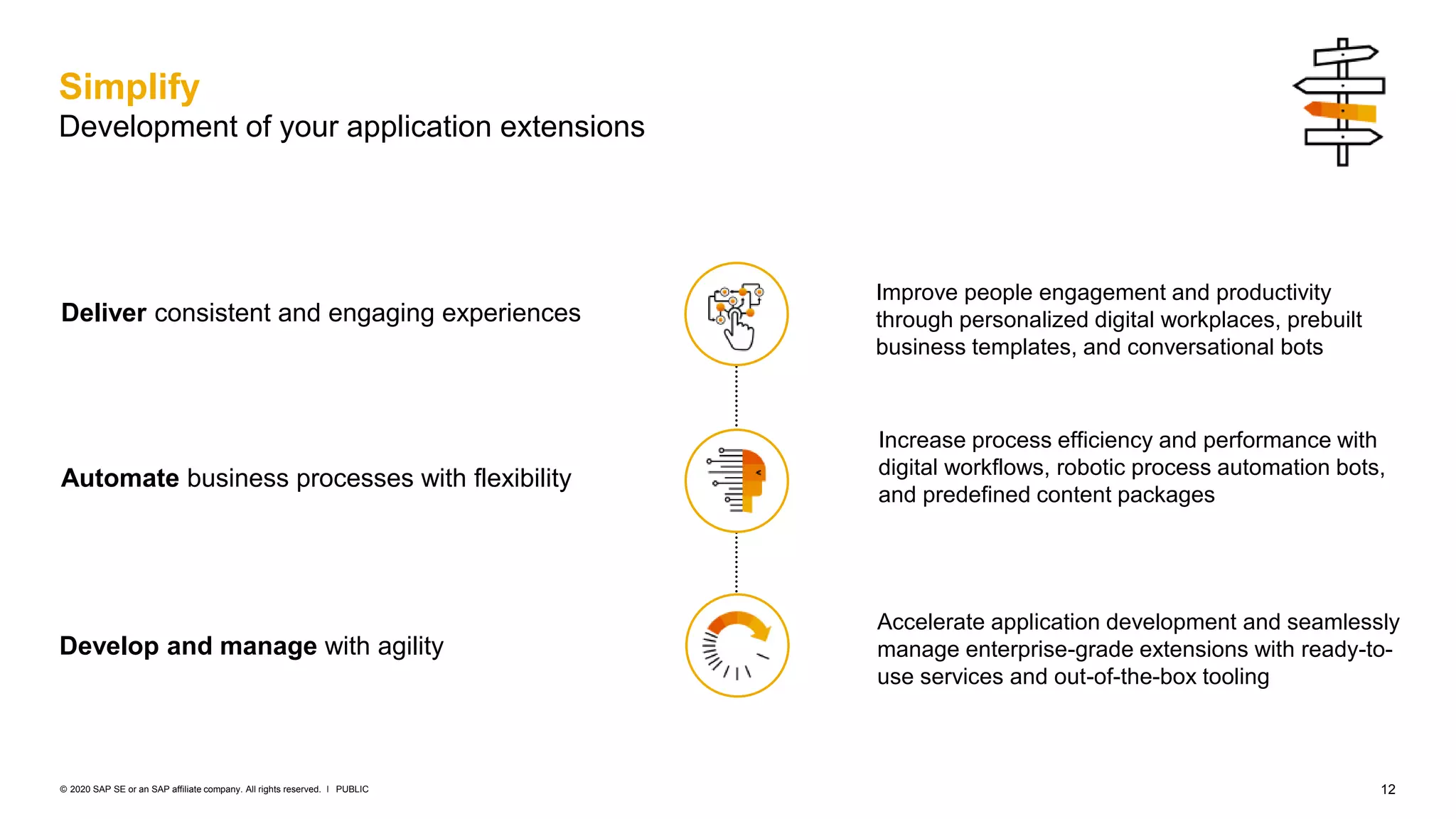 Simplify
Development of your application extensions

Deliver consistent and engaging experiences

Improve people engagement and productivity through personalized digital workplaces, prebuilt business templates, and conversational bots

Automate business processes with flexibility

Increase process efficiency and performance with digital workflows, robotic process automation bots, and predefined content packages

Develop and manage with agility

Accelerate application development and seamlessly manage enterprise-grade extensions with ready-to-use services and out-of-the-box tooling

© 2020 SAP SE or an SAP affiliate company. All rights reserved. I PUBLIC

12